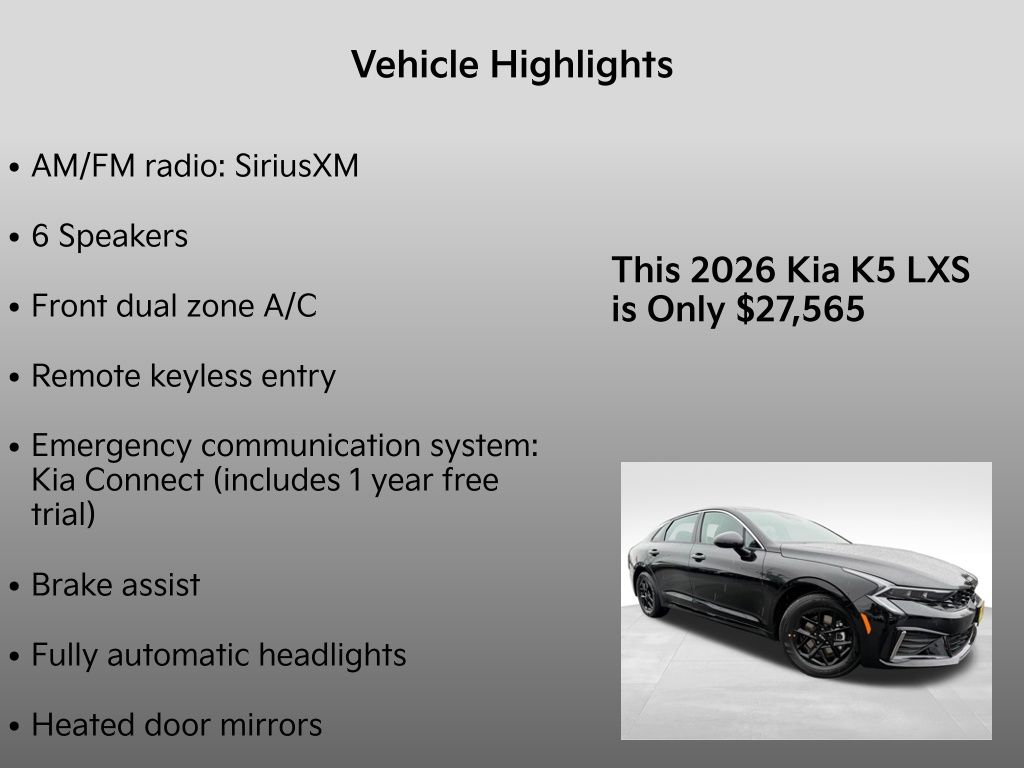 Vehicle Highlights

• AM/FM radio: SiriusXM

• 6 Speakers

• Front dual zone A/C

• Remote keyless entry

• Emergency communication system: Kia Connect (includes 1 year free trial)

• Brake assist

• Fully automatic headlights

• Heated door mirrors

This 2026 Kia K5 LXS is Only $27,565